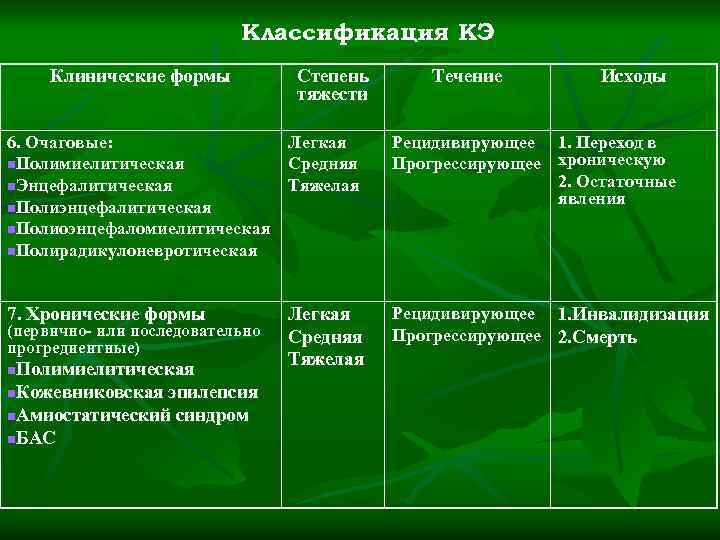 Классификация КЭ

| Клинические формы | Степень тяжести | Течение | Исходы |
|---|---|---|---|
| 6. Очаговые: ▪Полимиелитическая ▪Энцефалитическая ▪Полиэнцефалитическая ▪Полиоэнцефаломиелитическая ▪Полирадикулоневротическая | Легкая Средняя Тяжелая | Рецидивирующее Прогрессирующее | 1. Переход в хроническую 2. Остаточные явления |
| 7. Хронические формы (первично- или последовательно прогредиентные) ▪Полимиелитическая ▪Кожевниковская эпилепсия ▪Амиостатический синдром ▪БАС | Легкая Средняя Тяжелая | Рецидивирующее Прогрессирующее | 1.Инвалидизация 2.Смерть |